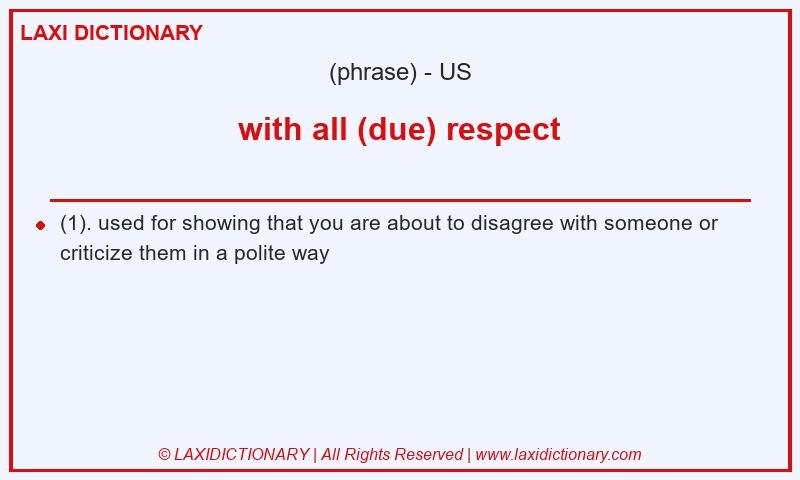 LAXI DICTIONARY

(phrase) - US

with all (due) respect

(1). used for showing that you are about to disagree with someone or criticize them in a polite way

© LAXIDICTIONARY | All Rights Reserved | www.laxidictionary.com